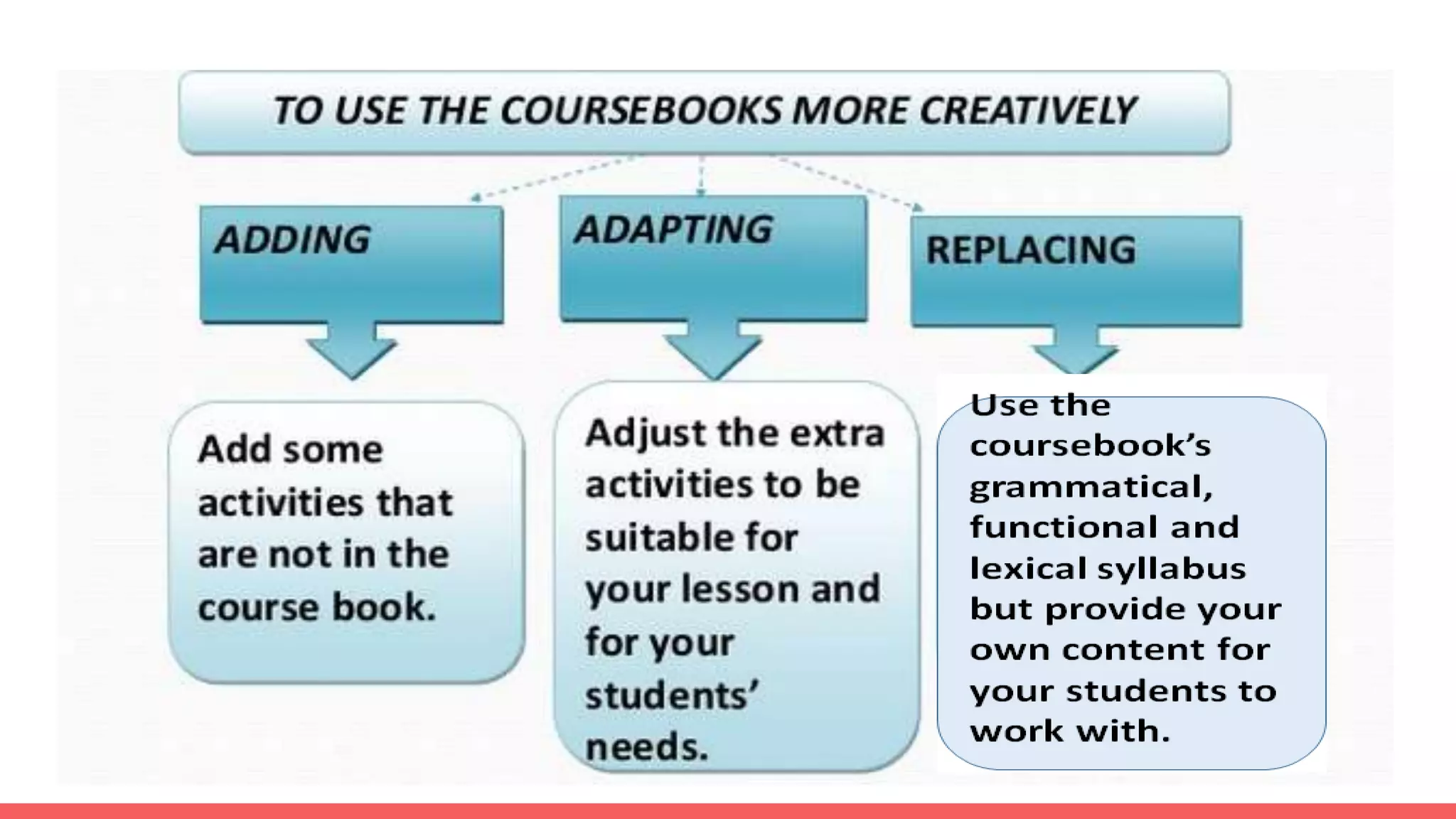 TO USE THE COURSEBOOKS MORE CREATIVELY

ADDING

ADAPTING

REPLACING

Add some activities that are not in the course book.

Adjust the extra activities to be suitable for your lesson and for your students' needs.

Use the coursebook's grammatical, functional and lexical syllabus but provide your own content for your students to work with.